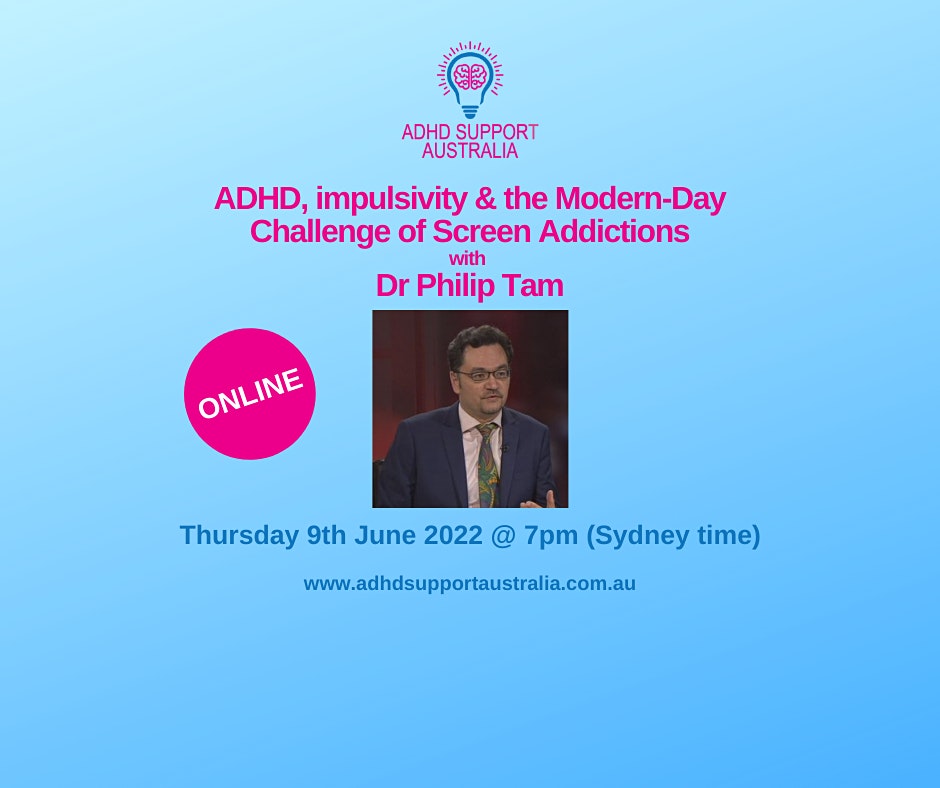 ADHD SUPPORT AUSTRALIA

ADHD, impulsivity & the Modern-Day Challenge of Screen Addictions
with
Dr Philip Tam

ONLINE

Thursday 9th June 2022 @ 7pm (Sydney time)

www.adhdsupportaustralia.com.au